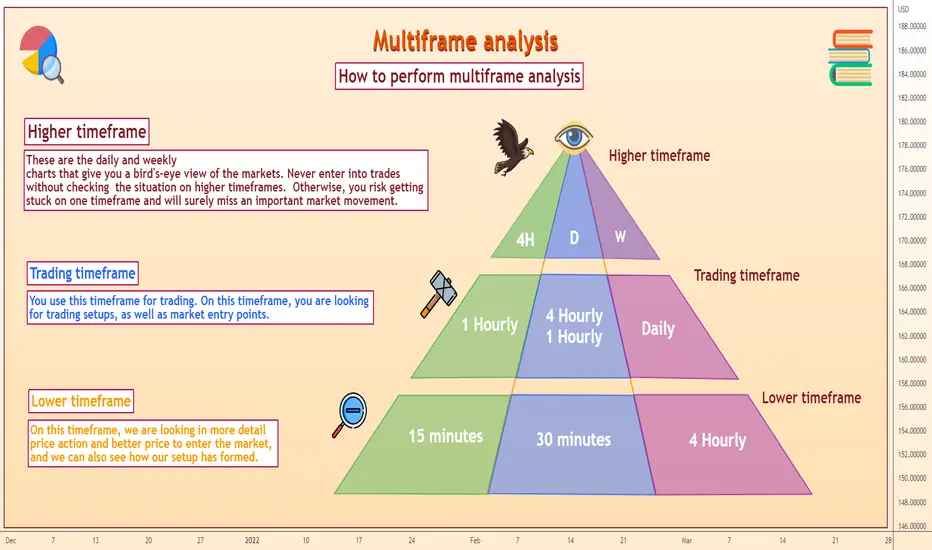 Multiframe analysis

How to perform multiframe analysis

Higher timeframe

These are the daily and weekly charts that give you a bird's-eye view of the markets. Never enter into trades without checking the situation on higher timeframes. Otherwise, you risk getting stuck on one timeframe and will surely miss an important market movement.

Trading timeframe

You use this timeframe for trading. On this timeframe, you are looking for trading setups, as well as market entry points.

Lower timeframe

On this timeframe, we are looking in more detail price action and better price to enter the market, and we can also see how our setup has formed.

Higher timeframe

4H D W

Trading timeframe

1 Hourly 4 Hourly 1 Hourly Daily

Lower timeframe

15 minutes 30 minutes 4 Hourly

USD
188.00000
186.00000
184.00000
182.00000
180.00000
178.00000
176.00000
174.00000
172.00000
170.00000
168.00000
166.00000
164.00000
162.00000
160.00000
158.00000
156.00000
154.00000
152.00000
150.00000
148.00000
146.00000

Dec 7 13 20 27 2022 10 17 24 Feb 7 14 21 Mar 7 14 21 28